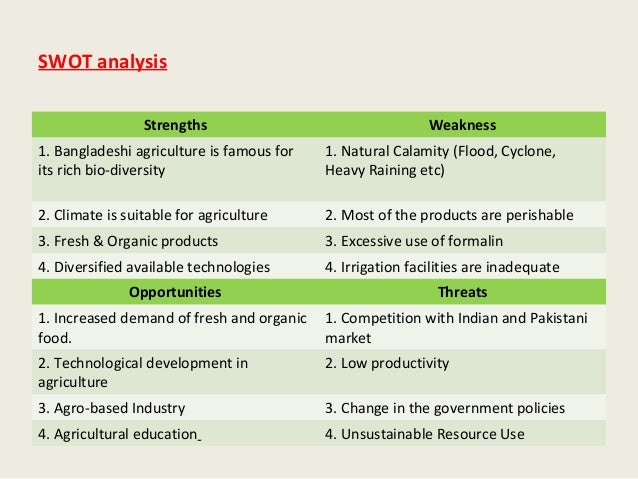 SWOT analysis

| Strengths | Weakness |
|---|---|
| 1. Bangladeshi agriculture is famous for its rich bio-diversity | 1. Natural Calamity (Flood, Cyclone, Heavy Raining etc) |
| 2. Climate is suitable for agriculture | 2. Most of the products are perishable |
| 3. Fresh & Organic products | 3. Excessive use of formalin |
| 4. Diversified available technologies | 4. Irrigation facilities are inadequate |
| **Opportunities** | **Threats** |
| 1. Increased demand of fresh and organic food. | 1. Competition with Indian and Pakistani market |
| 2. Technological development in agriculture | 2. Low productivity |
| 3. Agro-based Industry | 3. Change in the government policies |
| 4. Agricultural education | 4. Unsustainable Resource Use |